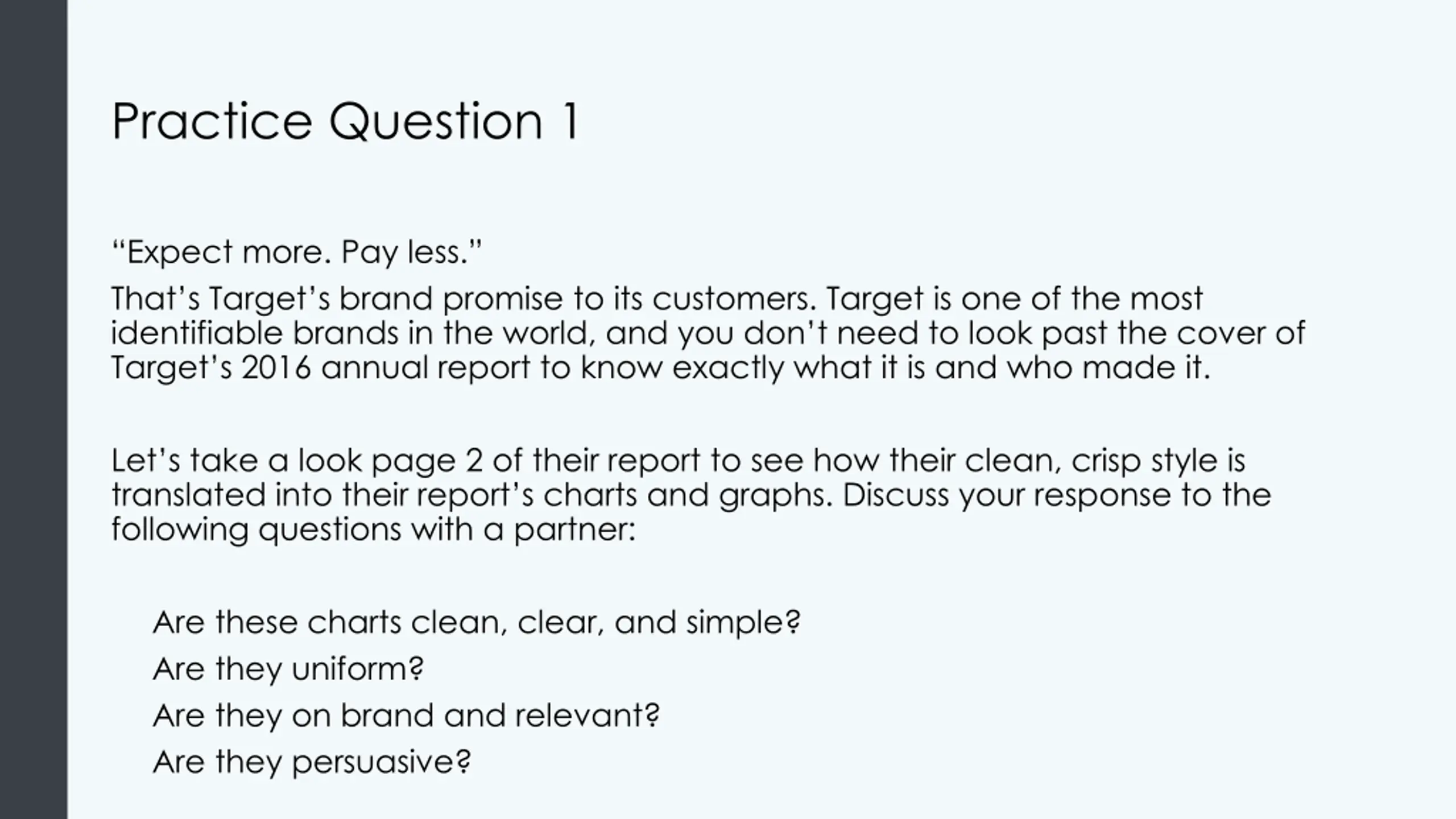 Practice Question 1

“Expect more. Pay less.”

That’s Target’s brand promise to its customers. Target is one of the most identifiable brands in the world, and you don’t need to look past the cover of Target’s 2016 annual report to know exactly what it is and who made it.

Let’s take a look page 2 of their report to see how their clean, crisp style is translated into their report’s charts and graphs. Discuss your response to the following questions with a partner:

Are these charts clean, clear, and simple?

Are they uniform?

Are they on brand and relevant?

Are they persuasive?